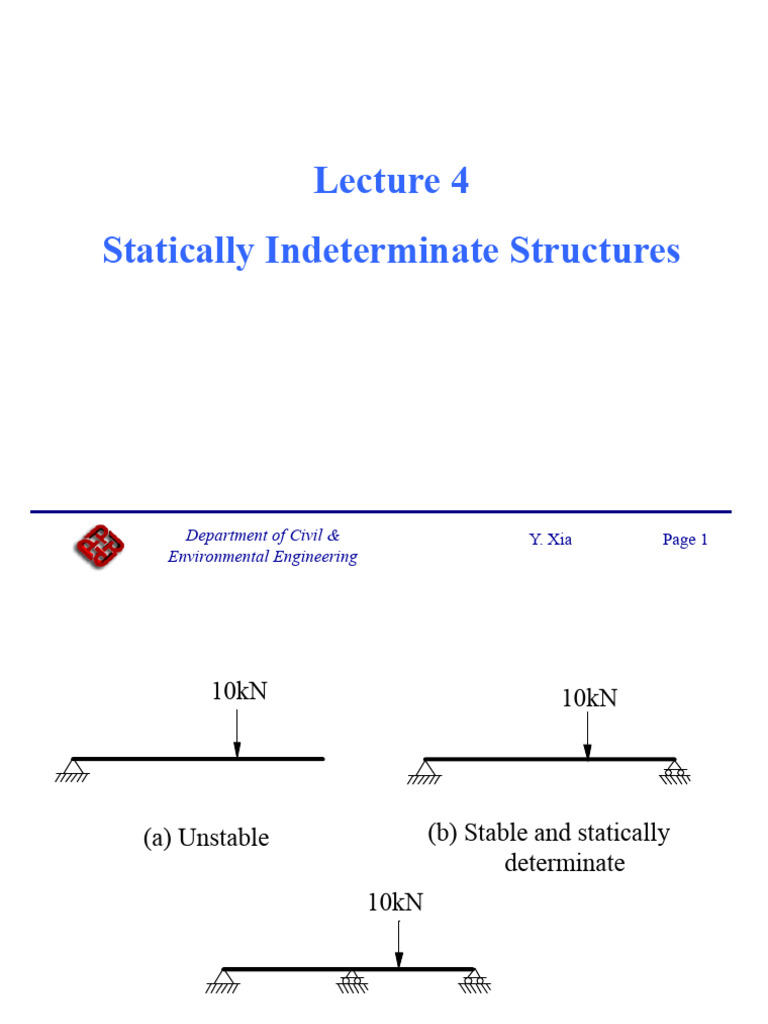 Lecture 4

Statically Indeterminate Structures

Department of Civil & Environmental Engineering

Y. Xia

Page 1

10kN

(a) Unstable

10kN

(b) Stable and statically determinate

10kN